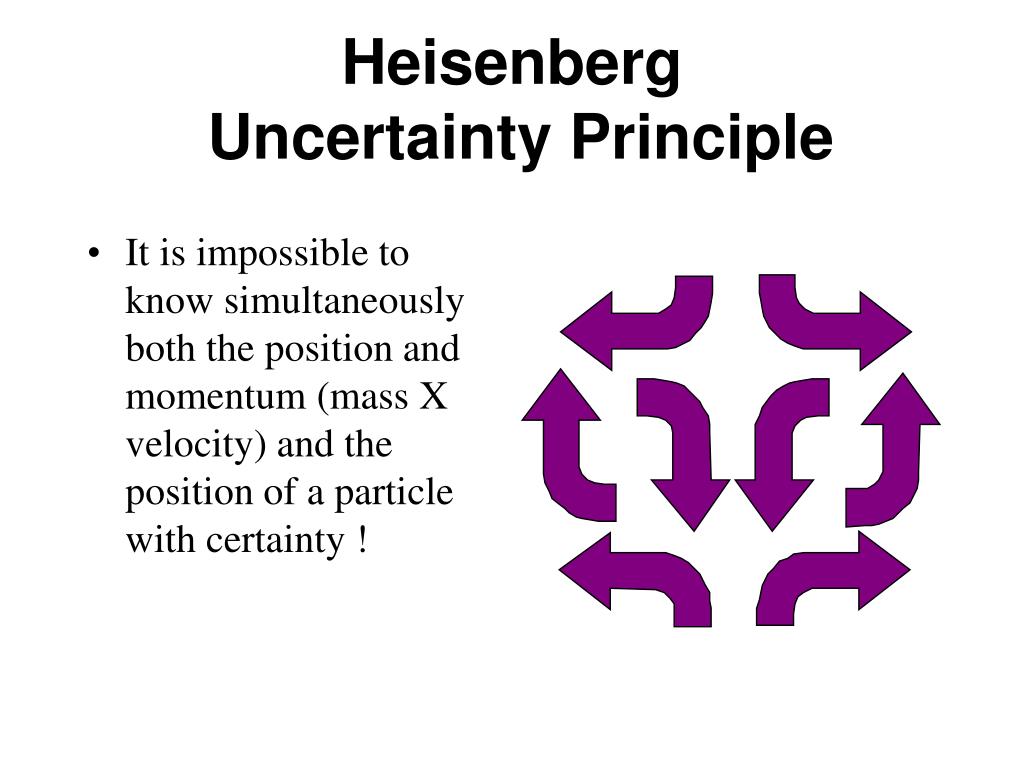 Heisenberg
Uncertainty Principle

• It is impossible to know simultaneously both the position and momentum (mass X velocity) and the position of a particle with certainty !